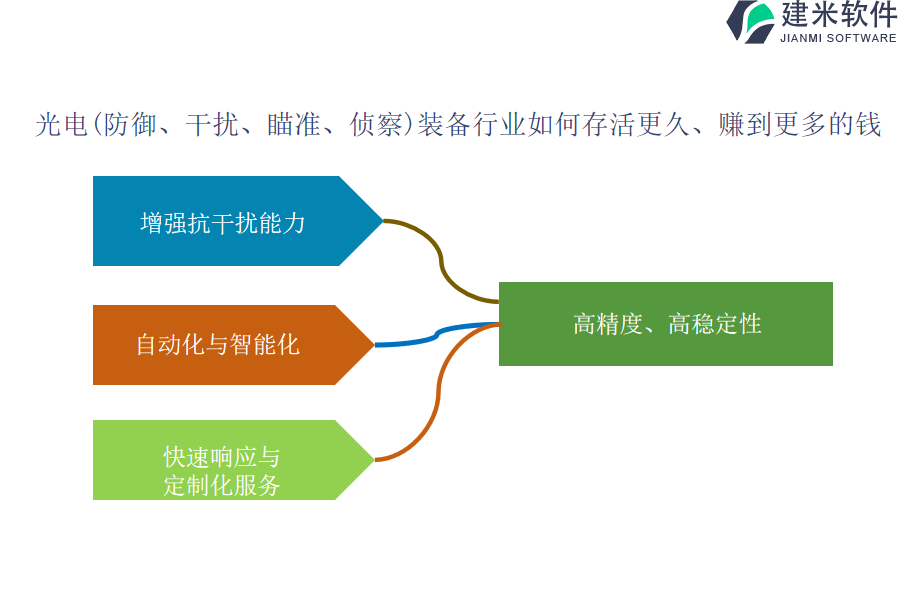 建米软件
JIANMI SOFTWARE

光电(防御、干扰、瞄准、侦察)装备行业如何存活更久、赚到更多的钱

增强抗干扰能力

自动化与智能化

快速响应与定制化服务

高精度、高稳定性